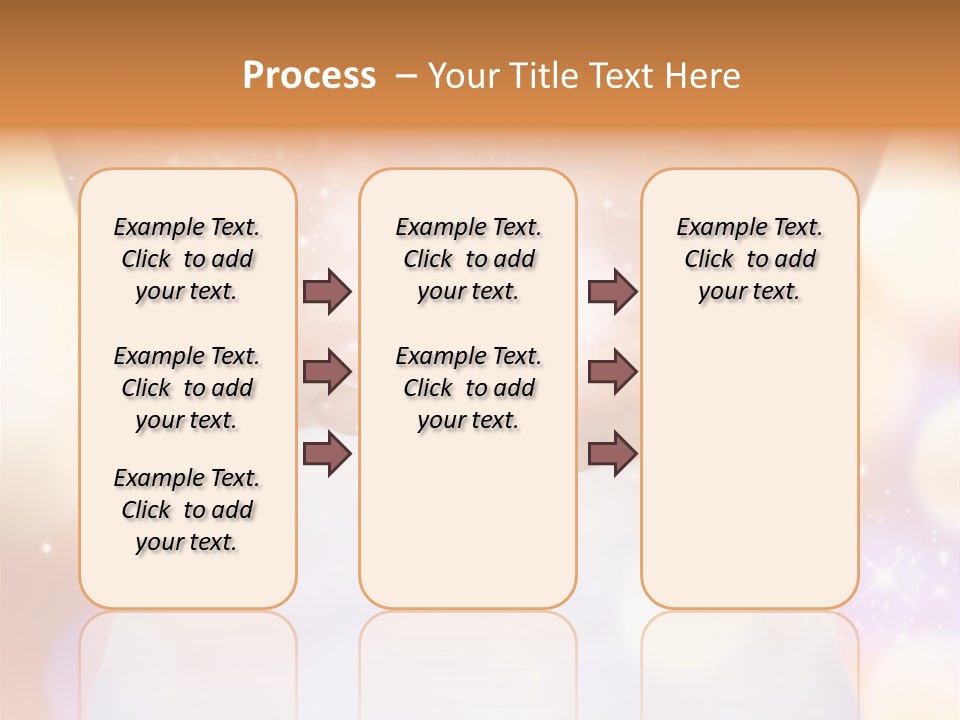 Process – Your Title Text Here

Example Text. Click to add your text.

Example Text. Click to add your text.

Example Text. Click to add your text.

Example Text. Click to add your text.

Example Text. Click to add your text.

Example Text. Click to add your text.